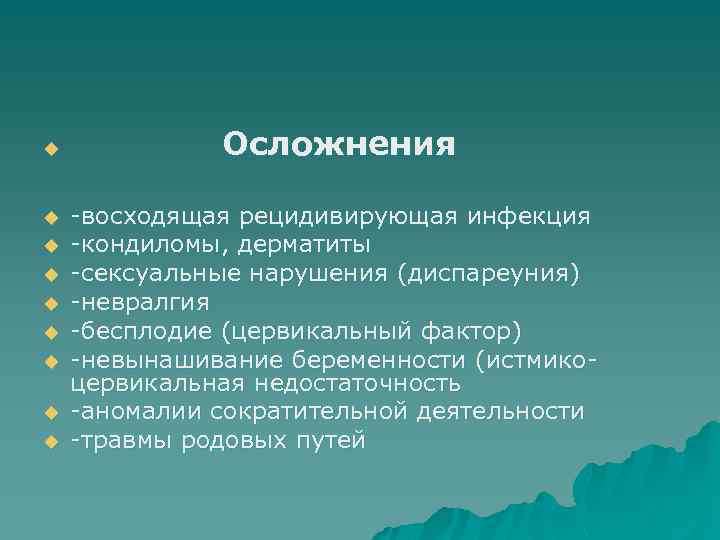 Осложнения

-восходящая рецидивирующая инфекция
-кондиломы, дерматиты
-сексуальные нарушения (диспареуния)
-невралгия
-бесплодие (цервикальный фактор)
-невынашивание беременности (истмико-цервикальная недостаточность
-аномалии сократительной деятельности
-травмы родовых путей